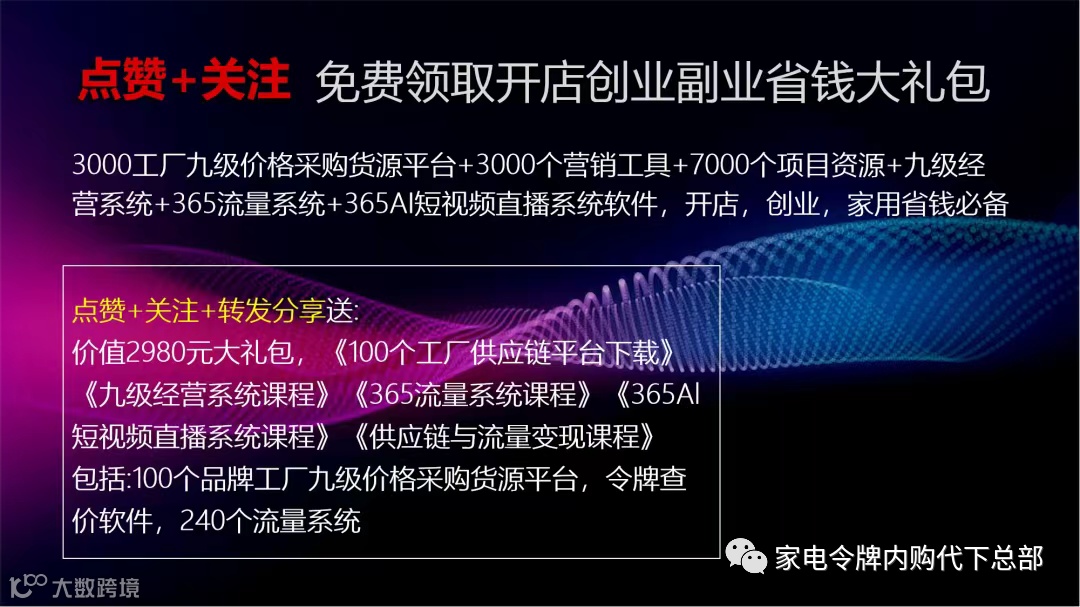 点赞+关注 免费领取开店创业副业省钱大礼包

3000工厂九级价格采购货源平台+3000个营销工具+7000个项目资源+九级经营系统+365流量系统+365AI短视频直播系统软件，开店，创业，家用省钱必备

点赞+关注+转发分享送:
价值2980元大礼包，《100个工厂供应链平台下载》《九级经营系统课程》《365流量系统课程》《365AI短视频直播系统课程》《供应链与流量变现课程》
包括:100个品牌工厂九级价格采购货源平台，令牌查价软件，240个流量系统

家电令牌内购代下总部

大数跨境